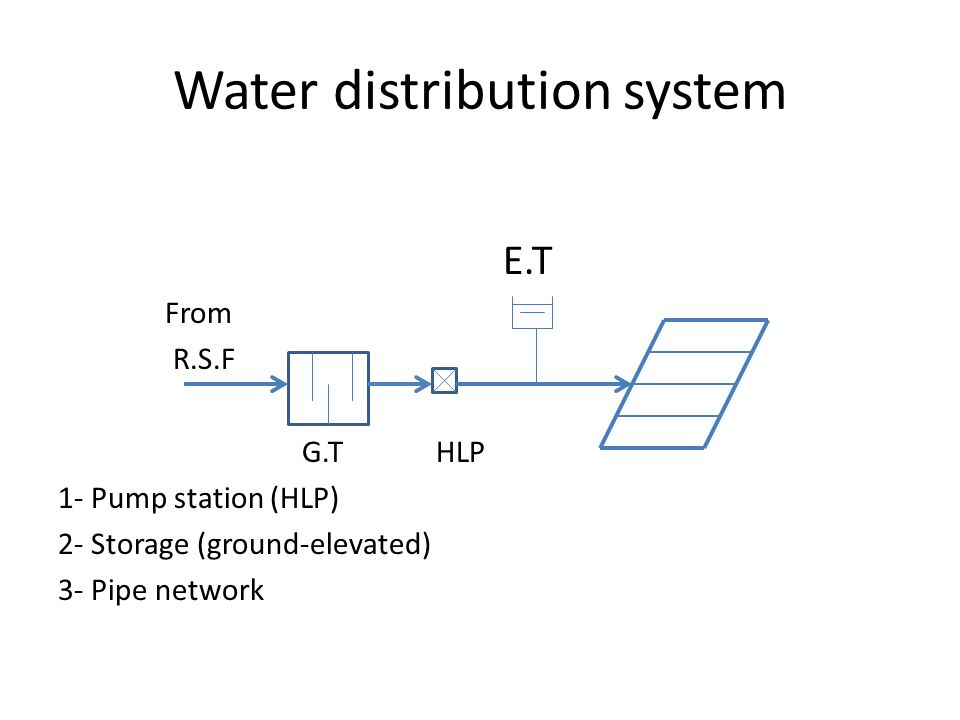 Water distribution system

E.T

From

R.S.F

G.T

HLP

1- Pump station (HLP)

2- Storage (ground-elevated)

3- Pipe network